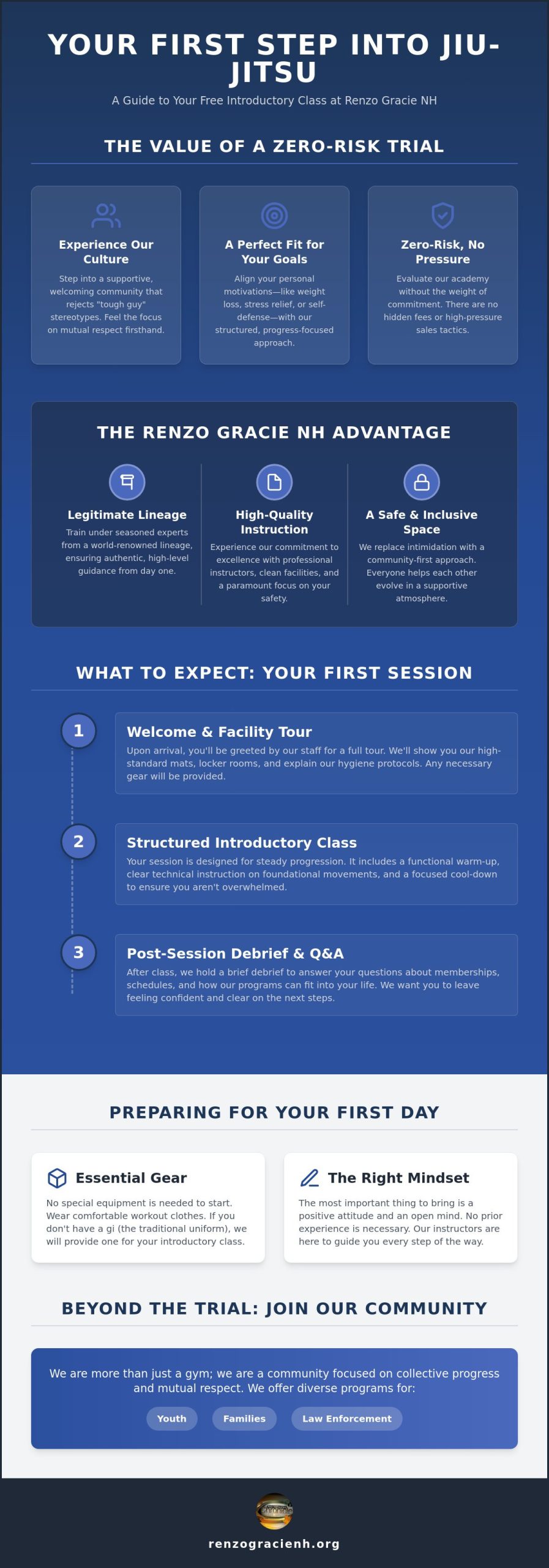 YOUR FIRST STEP INTO JIU-JITSU

A Guide to Your Free Introductory Class at Renzo Gracie NH

THE VALUE OF A ZERO-RISK TRIAL

Experience Our Culture

Step into a supportive, welcoming community that rejects "tough guy" stereotypes. Feel the focus on mutual respect firsthand.

A Perfect Fit for Your Goals

Align your personal motivations—like weight loss, stress relief, or self-defense—with our structured, progress-focused approach.

Zero-Risk, No Pressure

Evaluate our academy without the weight of commitment. There are no hidden fees or high-pressure sales tactics.

THE RENZO GRACIE NH ADVANTAGE

Legitimate Lineage

Train under seasoned experts from a world-renowned lineage, ensuring authentic, high-level guidance from day one.

High-Quality Instruction

Experience our commitment to excellence with professional instructors, clean facilities, and a paramount focus on your safety.

A Safe & Inclusive Space

We replace intimidation with a community-first approach. Everyone helps each other evolve in a supportive atmosphere.

WHAT TO EXPECT: YOUR FIRST SESSION

1

Welcome & Facility Tour

Upon arrival, you'll be greeted by our staff for a full tour. We'll show you our high-standard mats, locker rooms, and explain our hygiene protocols. Any necessary gear will be provided.

2

Structured Introductory Class

Your session is designed for steady progression. It includes a functional warm-up, clear technical instruction on foundational movements, and a focused cool-down to ensure you aren't overwhelmed.

3

Post-Session Debrief & Q&A

After class, we hold a brief debrief to answer your questions about memberships, schedules, and how our programs can fit into your life. We want you to leave feeling confident and clear on the next steps.

PREPARING FOR YOUR FIRST DAY

Essential Gear

No special equipment is needed to start. Wear comfortable workout clothes. If you don't have a gi (the traditional uniform), we will provide one for your introductory class.

The Right Mindset

The most important thing to bring is a positive attitude and an open mind. No prior experience is necessary. Our instructors are here to guide you every step of the way.

BEYOND THE TRIAL: JOIN OUR COMMUNITY

We are more than just a gym; we are a community focused on collective progress and mutual respect. We offer diverse programs for:

Youth

Families

Law Enforcement

renzogracienh.org